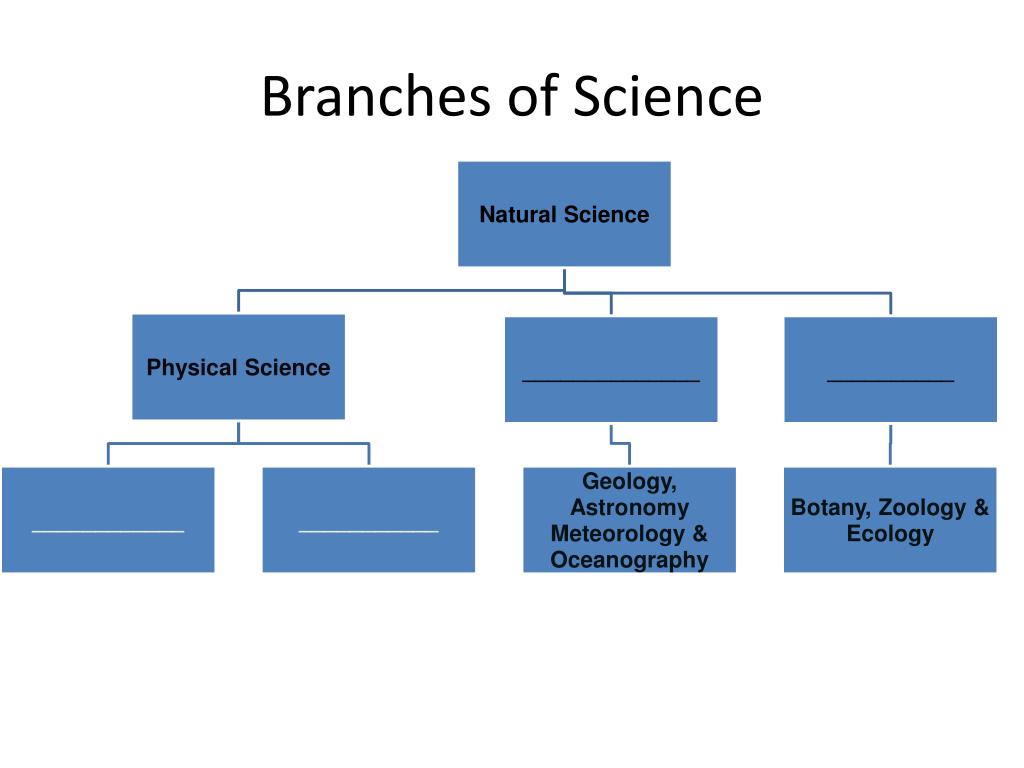 Branches of Science

Natural Science

Physical Science

______________

__________

____________

___________

Geology, Astronomy Meteorology & Oceanography

Botany, Zoology & Ecology